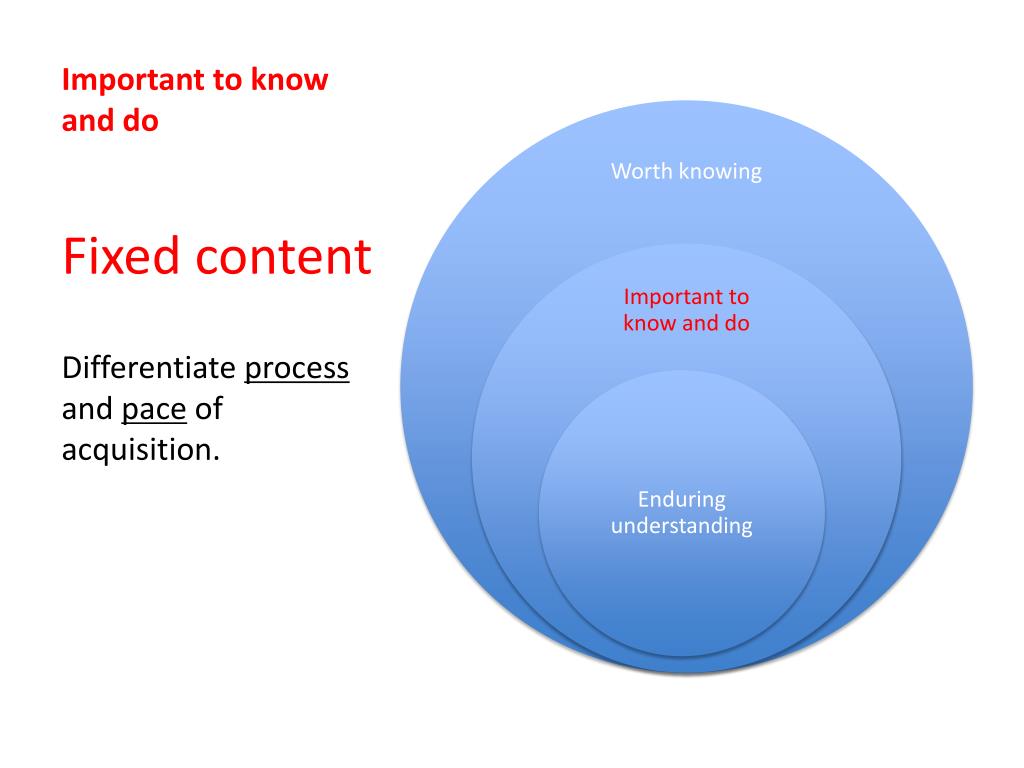 Important to know and do

Fixed content

Differentiate process and pace of acquisition.

Worth knowing

Important to know and do

Enduring understanding